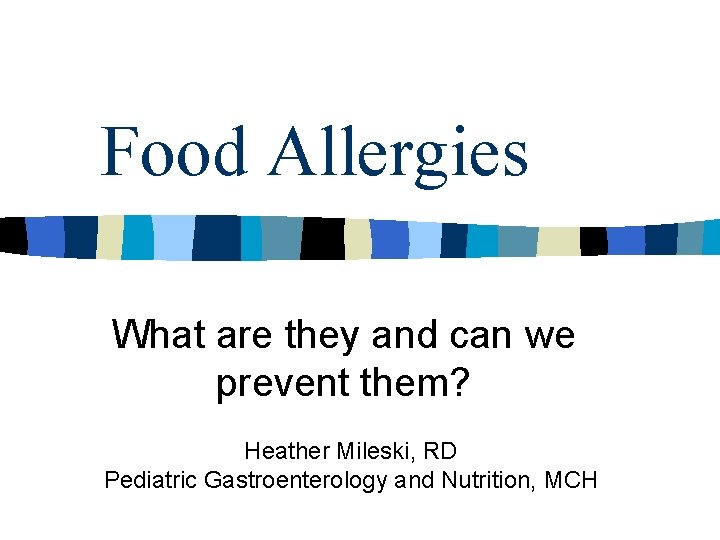 Food Allergies

What are they and can we prevent them?

Heather Mileski, RD
Pediatric Gastroenterology and Nutrition, MCH